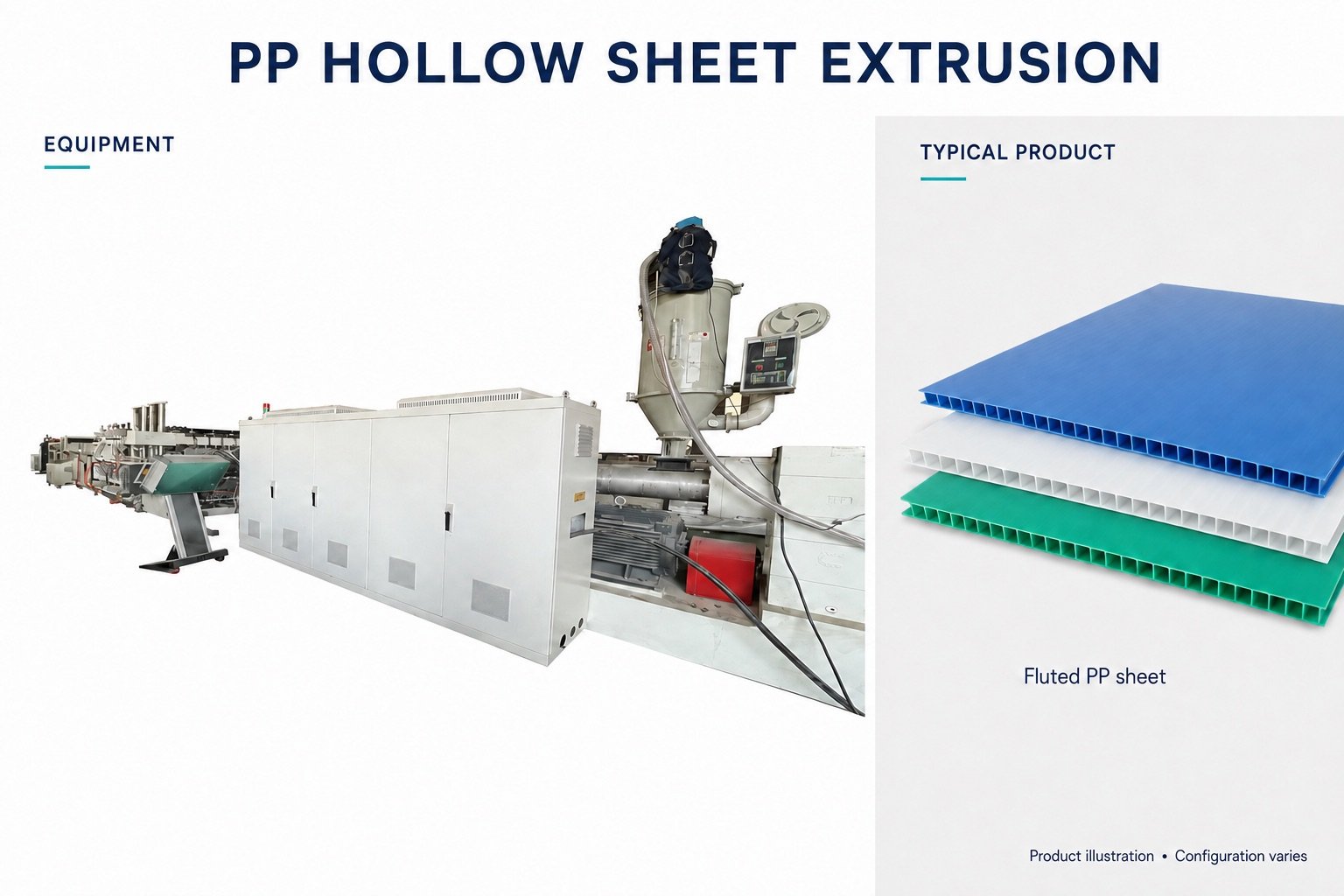 PP HOLLOW SHEET EXTRUSION

EQUIPMENT

TYPICAL PRODUCT

Fluted PP sheet

Product illustration • Configuration varies